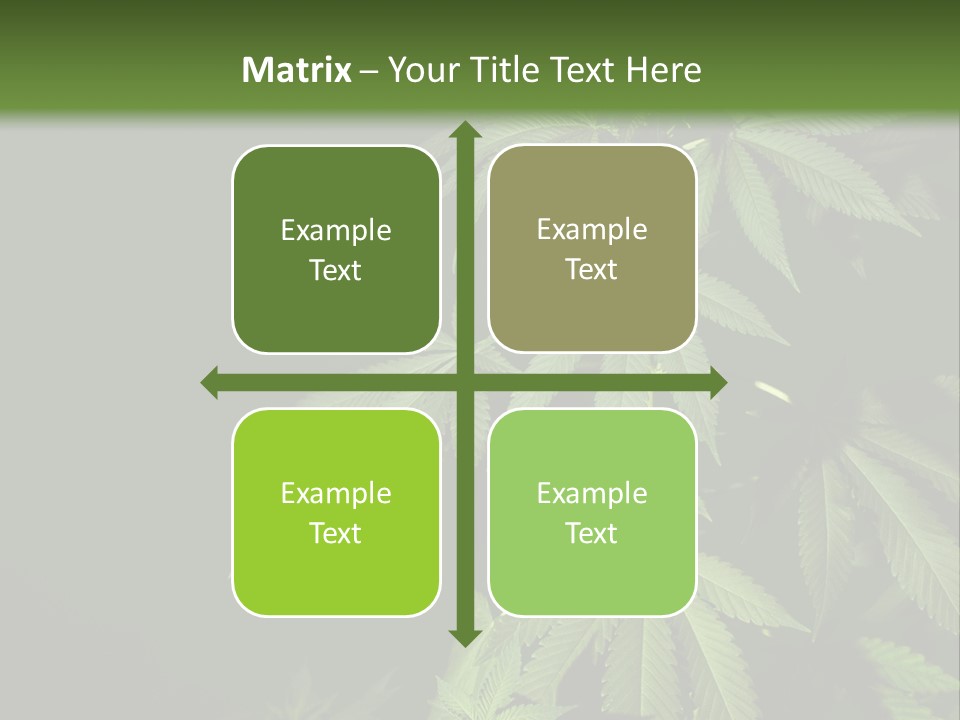 Matrix – Your Title Text Here

Example Text

Example Text

Example Text

Example Text